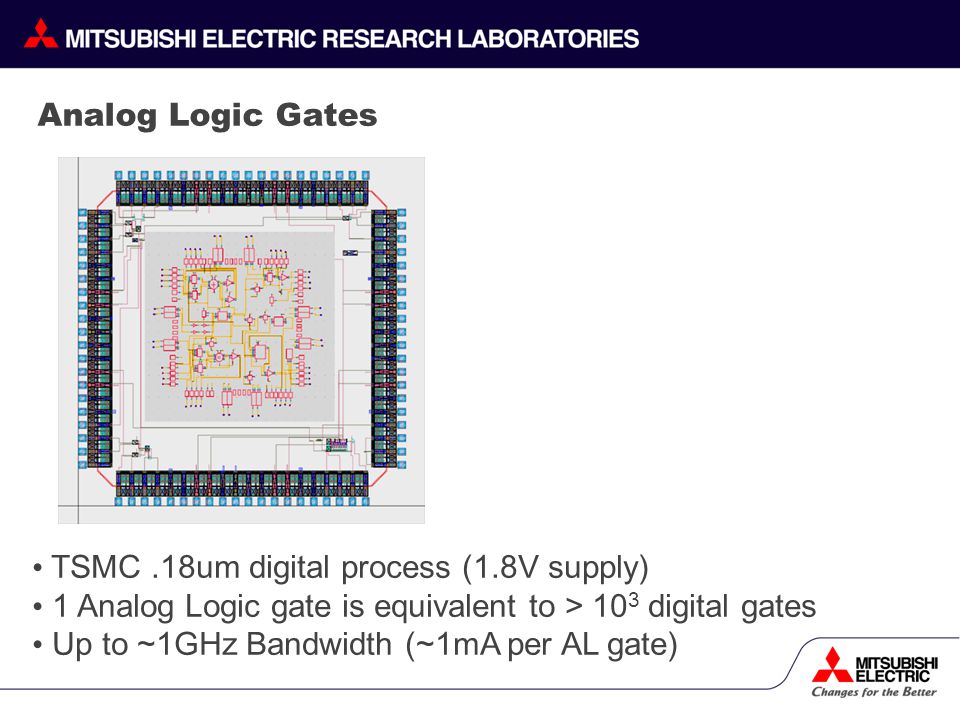 MITSUBISHI ELECTRIC RESEARCH LABORATORIES

Analog Logic Gates

• TSMC .18um digital process (1.8V supply)
• 1 Analog Logic gate is equivalent to > $10^3$ digital gates
• Up to ~1GHz Bandwidth (~1mA per AL gate)

MITSUBISHI ELECTRIC
Changes for the Better